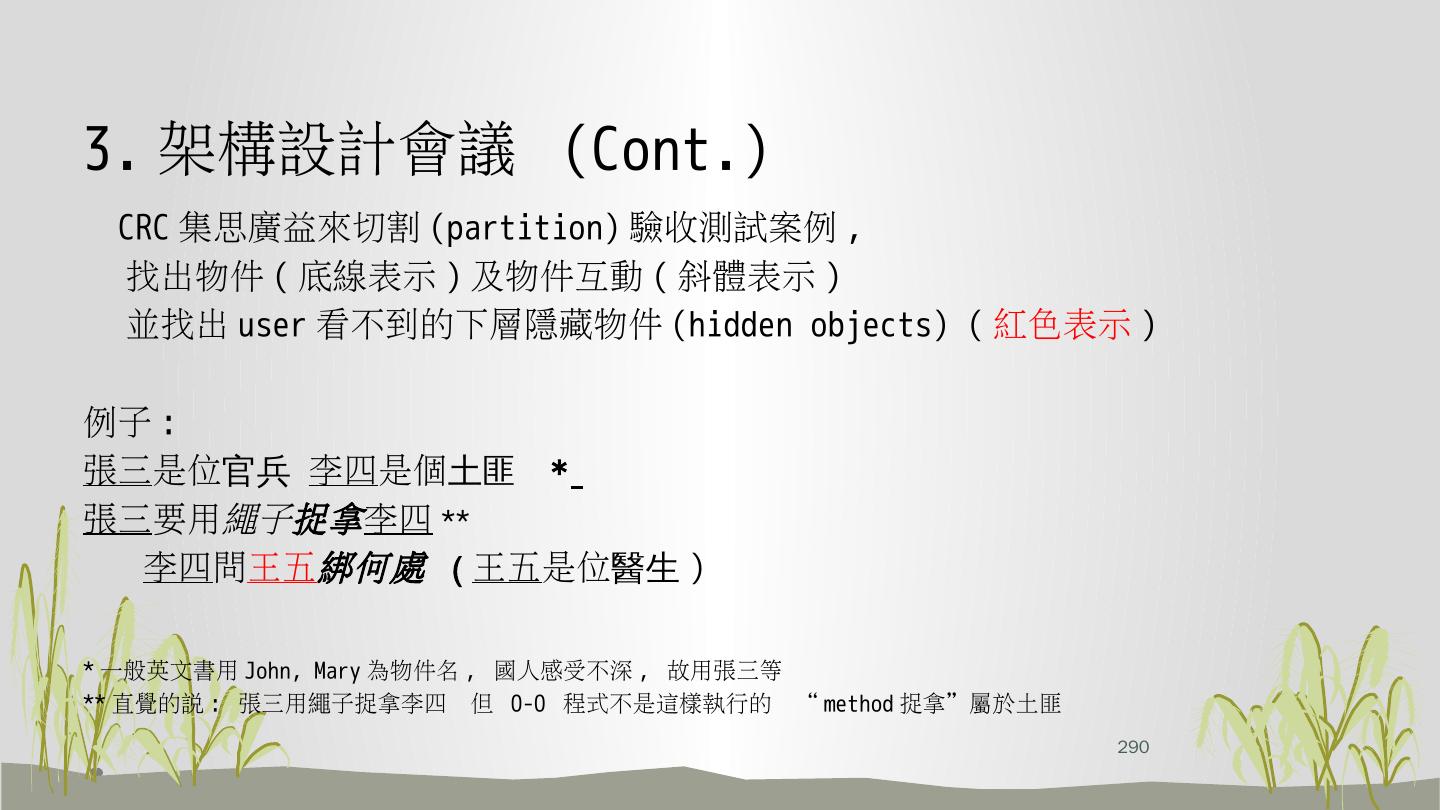 3. 架構設計會議 (Cont.)

CRC 集思廣益來切割 (partition) 驗收測試案例，
找出物件（底線表示）及物件互動（斜體表示）
並找出 user 看不到的下層隱藏物件 (hidden objects)（紅色表示）

例子：
張三是位官兵 李四是個土匪 *
張三要用繩子捉拿李四 **
李四問王五綁何處 （王五是位醫生）

* 一般英文書用 John, Mary 為物件名， 國人感受不深， 故用張三等
** 直覺的說： 張三用繩子捉拿李四 但 O-O 程式不是這樣執行的 “method 捉拿”屬於土匪

290